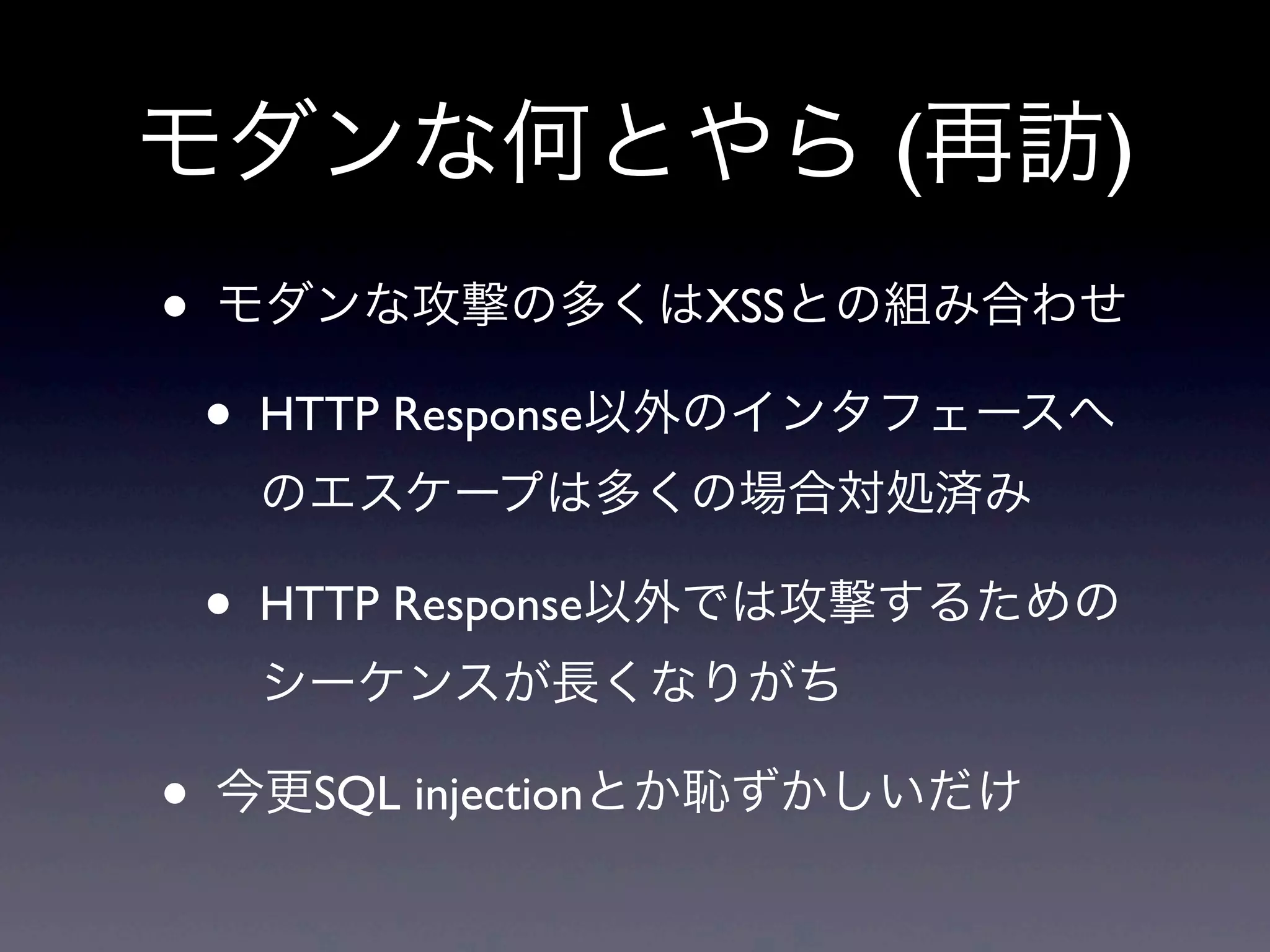 モダンな何とやら (再訪)

• モダンな攻撃の多くはXSSとの組み合わせ

• HTTP Response以外のインタフェースへのエスケープは多くの場合対処済み

• HTTP Response以外では攻撃するためのシーケンスが長くなりがち

• 今更SQL injectionとか恥ずかしいだけ